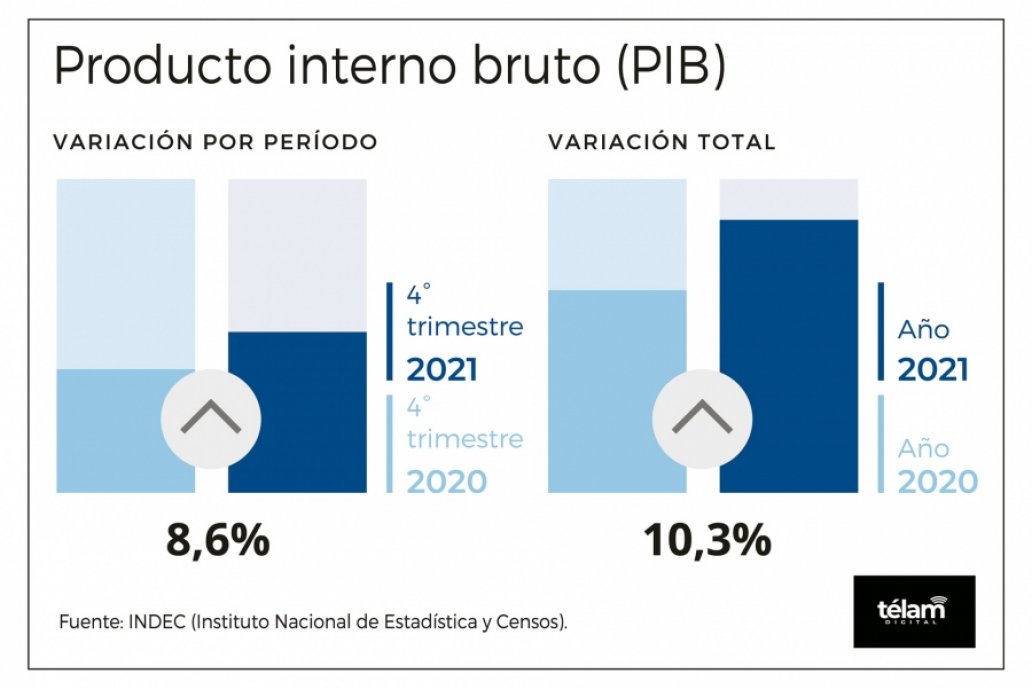 Producto interno bruto (PIB)

VARIACIÓN POR PERÍODO

4° trimestre 2021

4° trimestre 2020

8,6%

VARIACIÓN TOTAL

Año 2021

Año 2020

10,3%

Fuente: INDEC (Instituto Nacional de Estadística y Censos).

télam DIGITAL